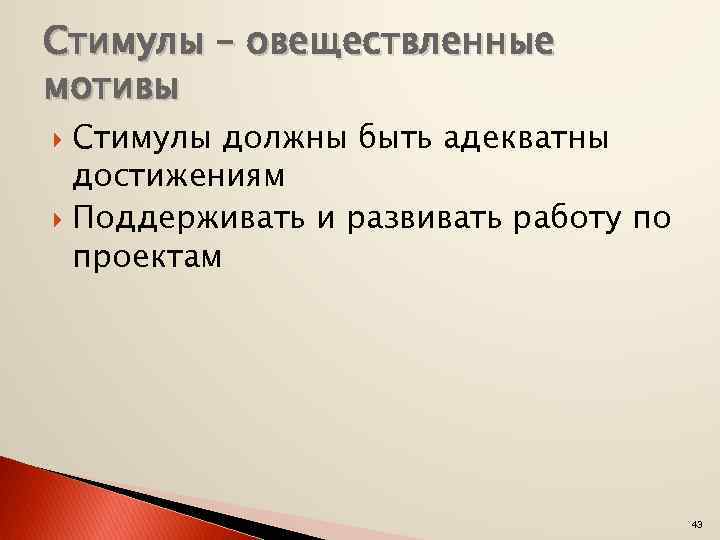 Стимулы – овеществленные мотивы

Стимулы должны быть адекватны достижениям

Поддерживать и развивать работу по проектам

43